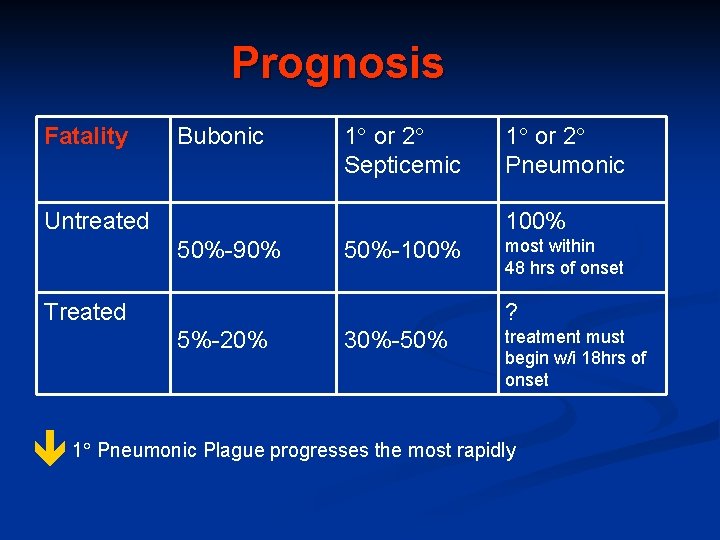 Prognosis

| Fatality | Bubonic | 1° or 2° Septicemic | 1° or 2° Pneumonic |
|---|---|---|---|
| Untreated | 50%-90% | 50%-100% | 100% most within 48 hrs of onset |
| Treated | 5%-20% | 30%-50% | ? treatment must begin w/i 18hrs of onset |

1° Pneumonic Plague progresses the most rapidly